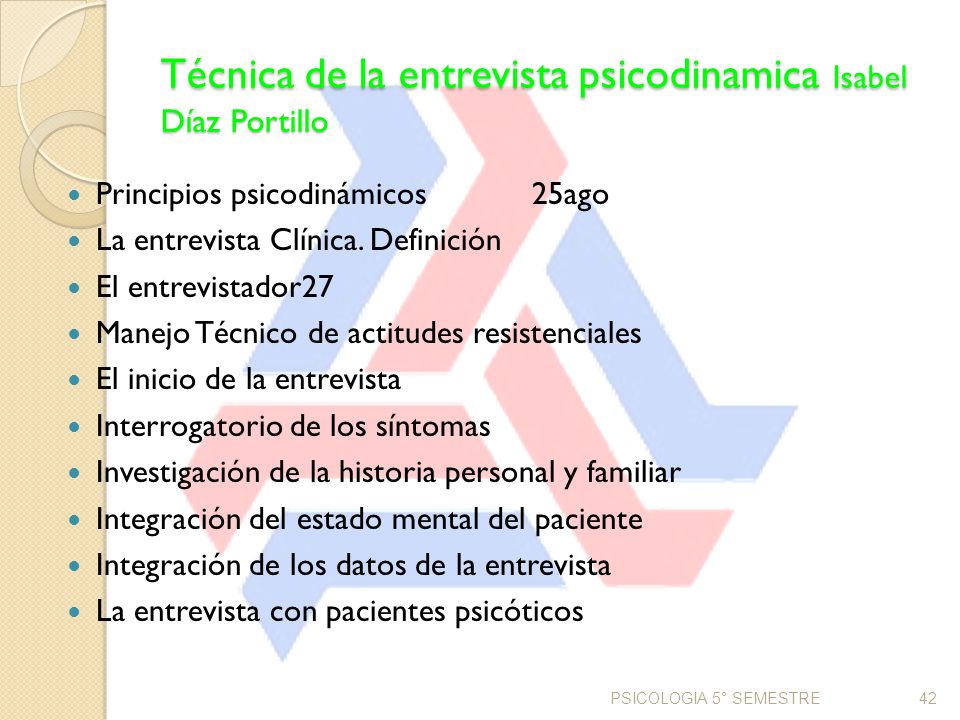 Técnica de la entrevista psicodinamica Isabel Díaz Portillo

- Principios psicodinámicos 25ago
- La entrevista Clínica. Definición
- El entrevistador27
- Manejo Técnico de actitudes resistenciales
- El inicio de la entrevista
- Interrogatorio de los síntomas
- Investigación de la historia personal y familiar
- Integración del estado mental del paciente
- Integración de los datos de la entrevista
- La entrevista con pacientes psicóticos

PSICOLOGIA 5° SEMESTRE 42